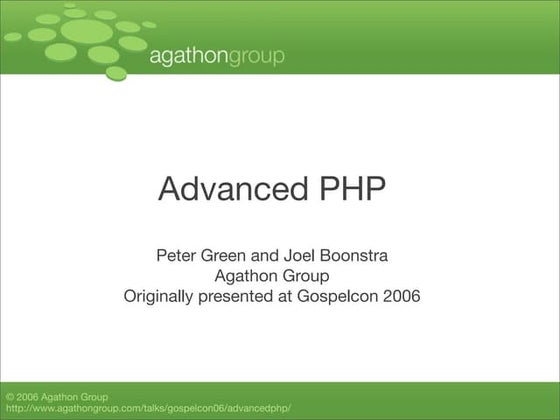 agathongroup

Advanced PHP

Peter Green and Joel Boonstra
Agathon Group
Originally presented at Gospelcon 2006

© 2006 Agathon Group
http://www.agathongroup.com/talks/gospelcon06/advancedphp/